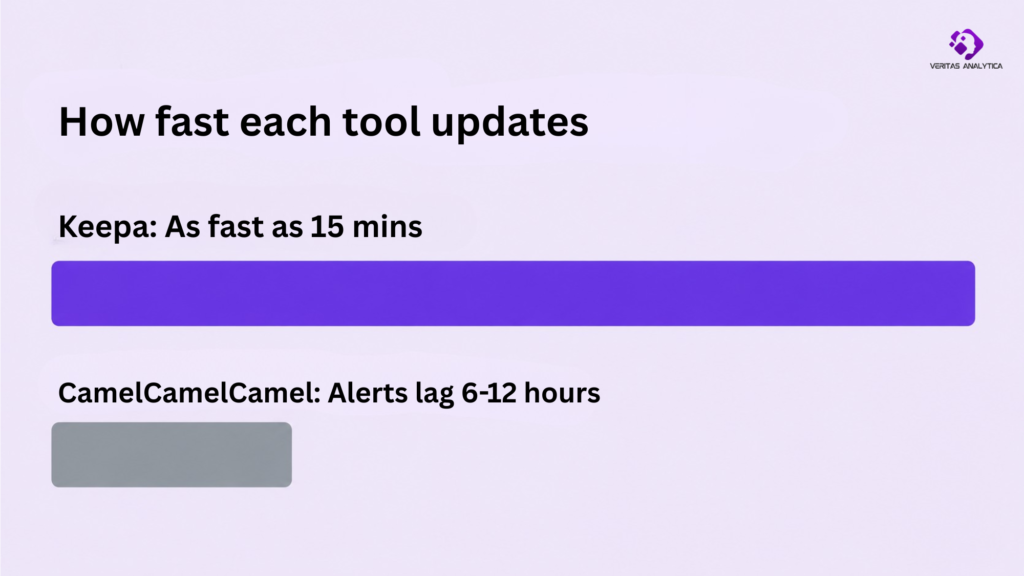 VERITAS ANALYTICA

How fast each tool updates

Keepa: As fast as 15 mins

CamelCamelCamel: Alerts lag 6-12 hours